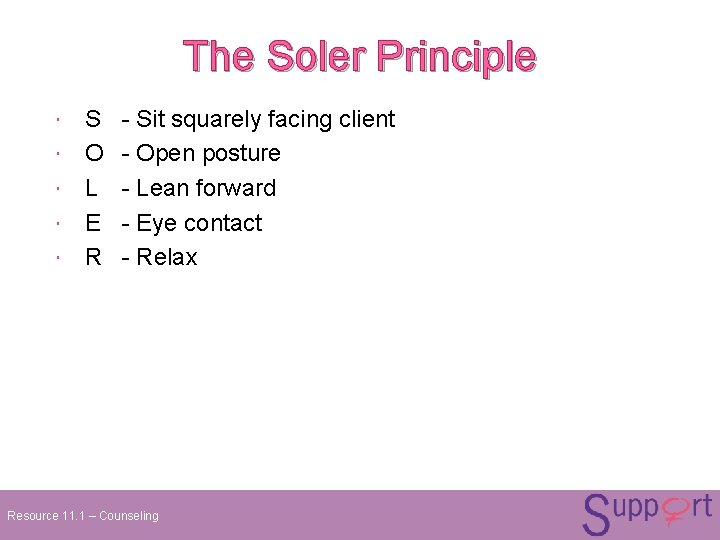 The Soler Principle

• S - Sit squarely facing client
• O - Open posture
• L - Lean forward
• E - Eye contact
• R - Relax

Resource 11.1 – Counseling

Support